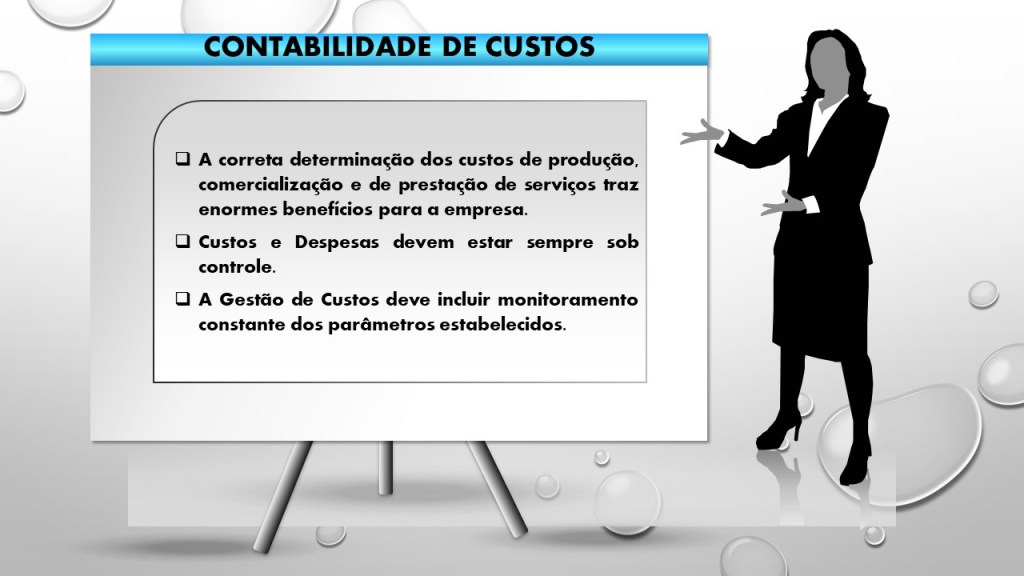 CONTABILIDADE DE CUSTOS

❑ A correta determinação dos custos de produção, comercialização e de prestação de serviços traz enormes benefícios para a empresa.

❑ Custos e Despesas devem estar sempre sob controle.

❑ A Gestão de Custos deve incluir monitoramento constante dos parâmetros estabelecidos.